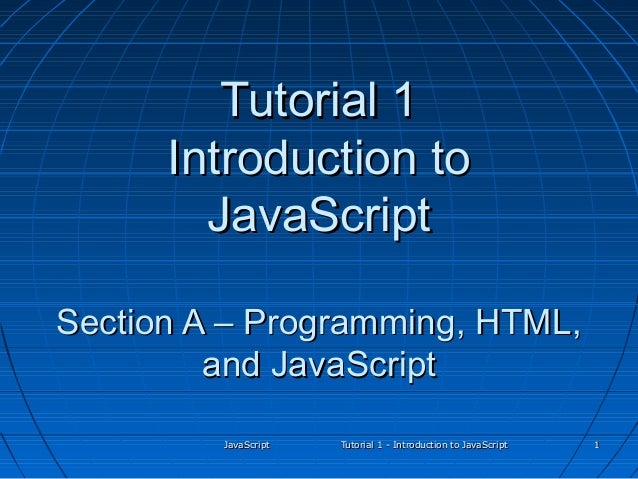 Tutorial 1
Introduction to JavaScript

Section A – Programming, HTML, and JavaScript

JavaScript

Tutorial 1 - Introduction to JavaScript

1